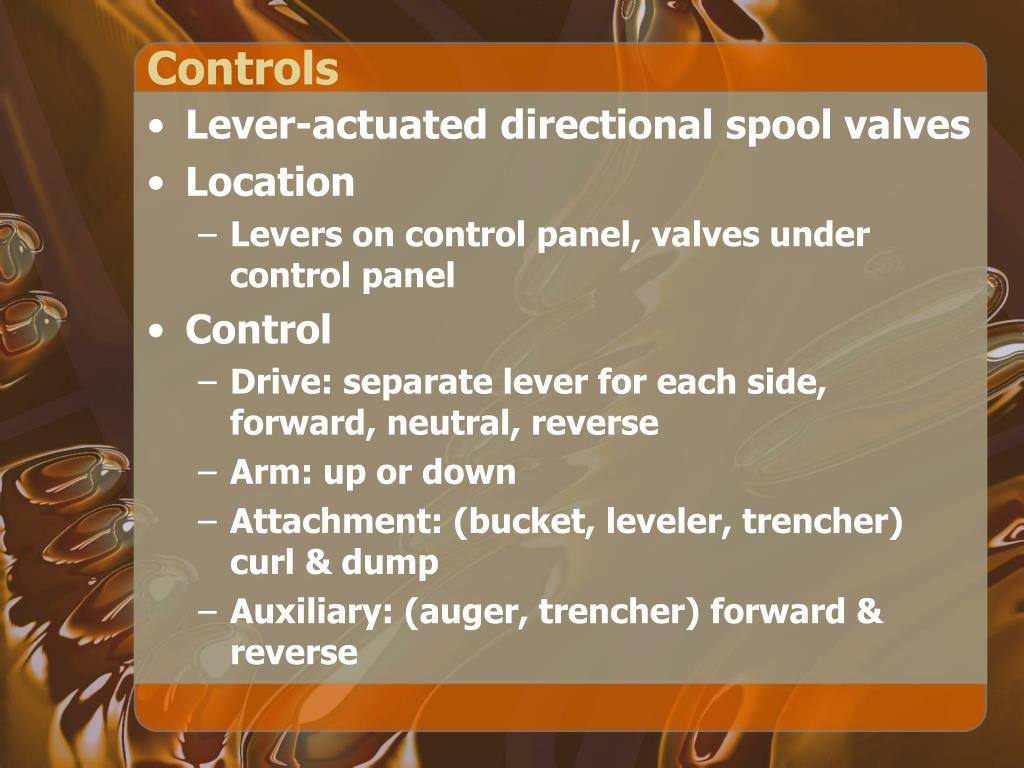 Controls

• Lever-actuated directional spool valves
• Location
– Levers on control panel, valves under control panel
• Control
– Drive: separate lever for each side, forward, neutral, reverse
– Arm: up or down
– Attachment: (bucket, leveler, trencher) curl & dump
– Auxiliary: (auger, trencher) forward & reverse